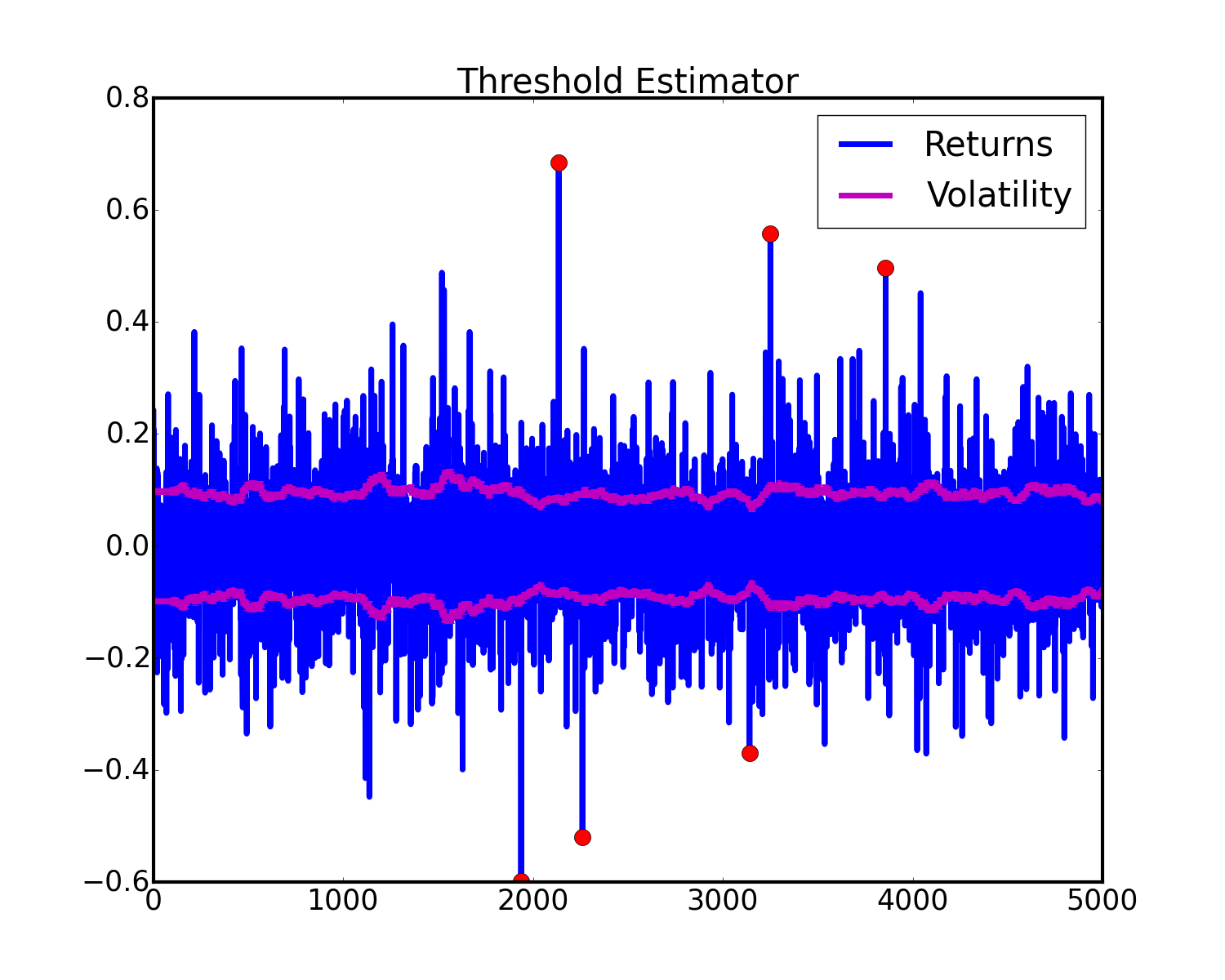 Threshold Estimator

Returns
Volatility

0.8
0.6
0.4
0.2
0.0
−0.2
−0.4
−0.6

0
1000
2000
3000
4000
5000